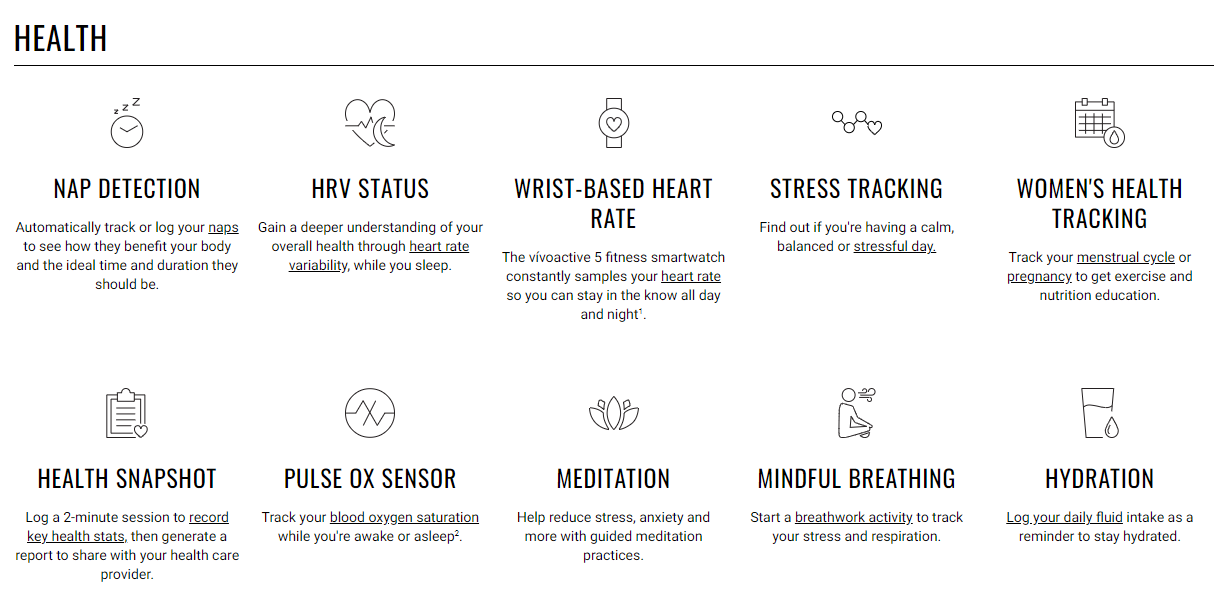 HEALTH

NAP DETECTION

Automatically track or log your naps to see how they benefit your body and the ideal time and duration they should be.

HRV STATUS

Gain a deeper understanding of your overall health through heart rate variability, while you sleep.

WRIST-BASED HEART RATE

The vívoactive 5 fitness smartwatch constantly samples your heart rate so you can stay in the know all day and night$^1$.

STRESS TRACKING

Find out if you're having a calm, balanced or stressful day.

WOMEN'S HEALTH TRACKING

Track your menstrual cycle or pregnancy to get exercise and nutrition education.

HEALTH SNAPSHOT

Log a 2-minute session to record key health stats, then generate a report to share with your health care provider.

PULSE OX SENSOR

Track your blood oxygen saturation while you're awake or asleep$^2$.

MEDITATION

Help reduce stress, anxiety and more with guided meditation practices.

MINDFUL BREATHING

Start a breathwork activity to track your stress and respiration.

HYDRATION

Log your daily fluid intake as a reminder to stay hydrated.